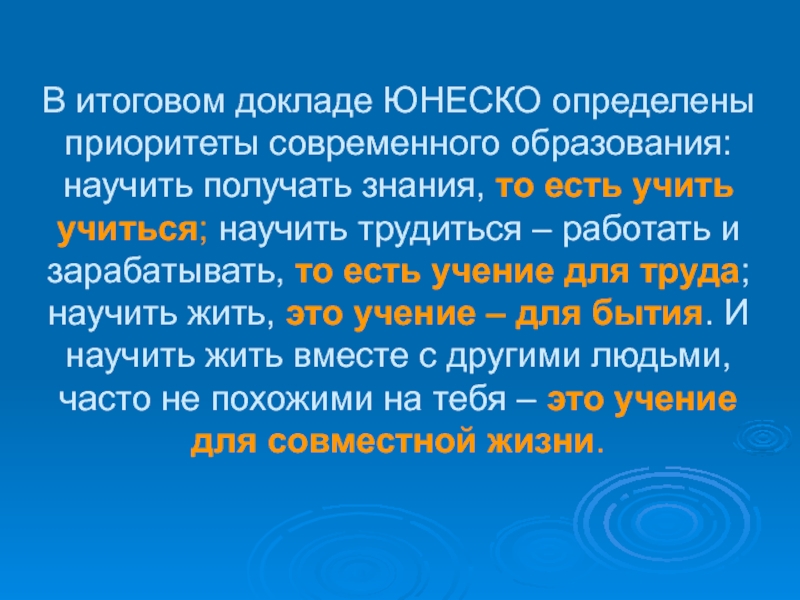 В итоговом докладе ЮНЕСКО определены приоритеты современного образования: научить получать знания, то есть учить учиться; научить трудиться – работать и зарабатывать, то есть учение для труда; научить жить, это учение – для бытия. И научить жить вместе с другими людьми, часто не похожими на тебя – это учение для совместной жизни.